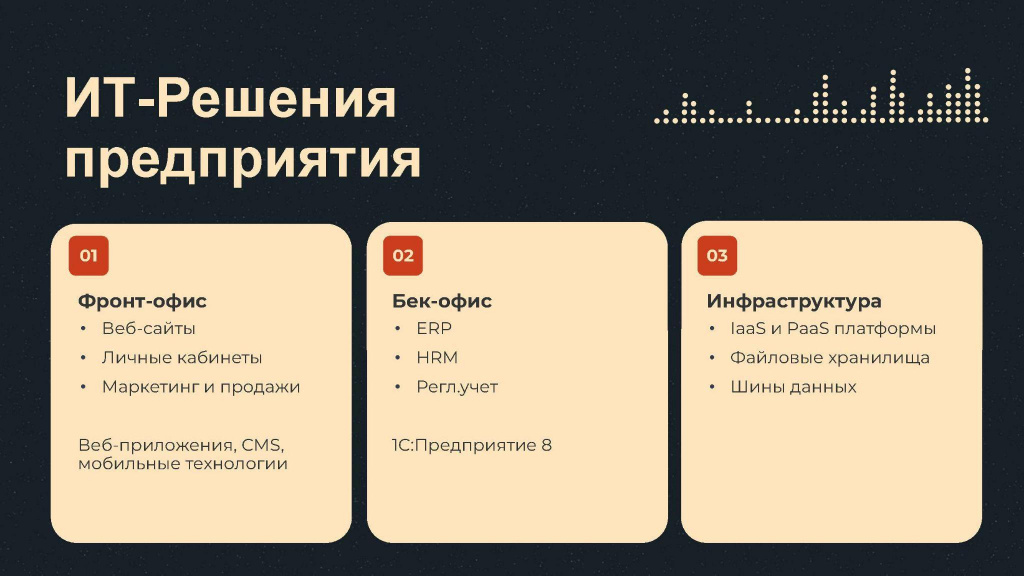 ИТ-Решения предприятия

01

Фронт-офис
• Веб-сайты
• Личные кабинеты
• Маркетинг и продажи

Веб-приложения, CMS, мобильные технологии

02

Бек-офис
• ERP
• HRM
• Регл.учет

1С:Предприятие 8

03

Инфраструктура
• IaaS и PaaS платформы
• Файловые хранилища
• Шины данных